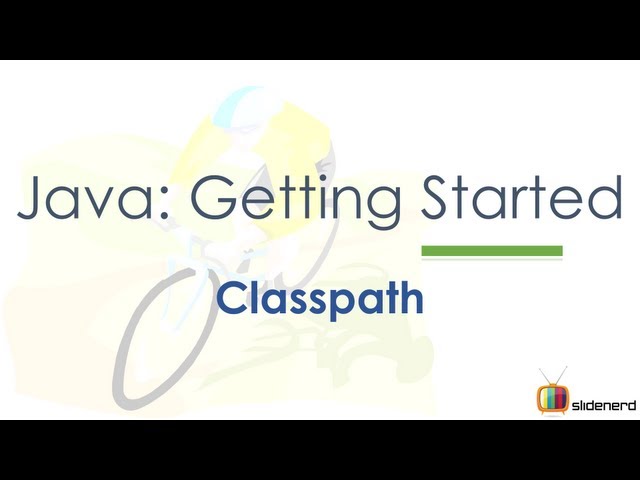 Java: Getting Started

Classpath

slidenerd